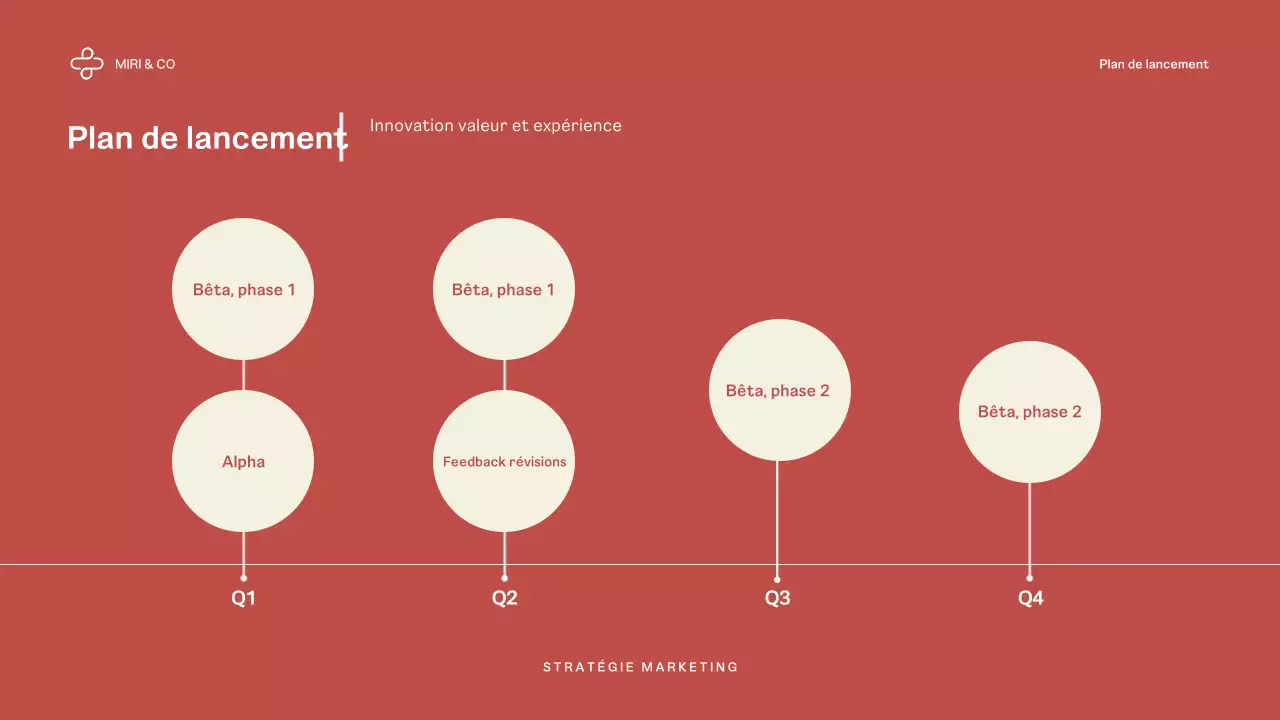 MIRI & CO

Plan de lancement

Plan de lancement

Innovation valeur et expérience

Bêta, phase 1

Alpha

Q1

Bêta, phase 1

Feedback révisions

Q2

Bêta, phase 2

Q3

Bêta, phase 2

Q4

STRATÉGIE MARKETING